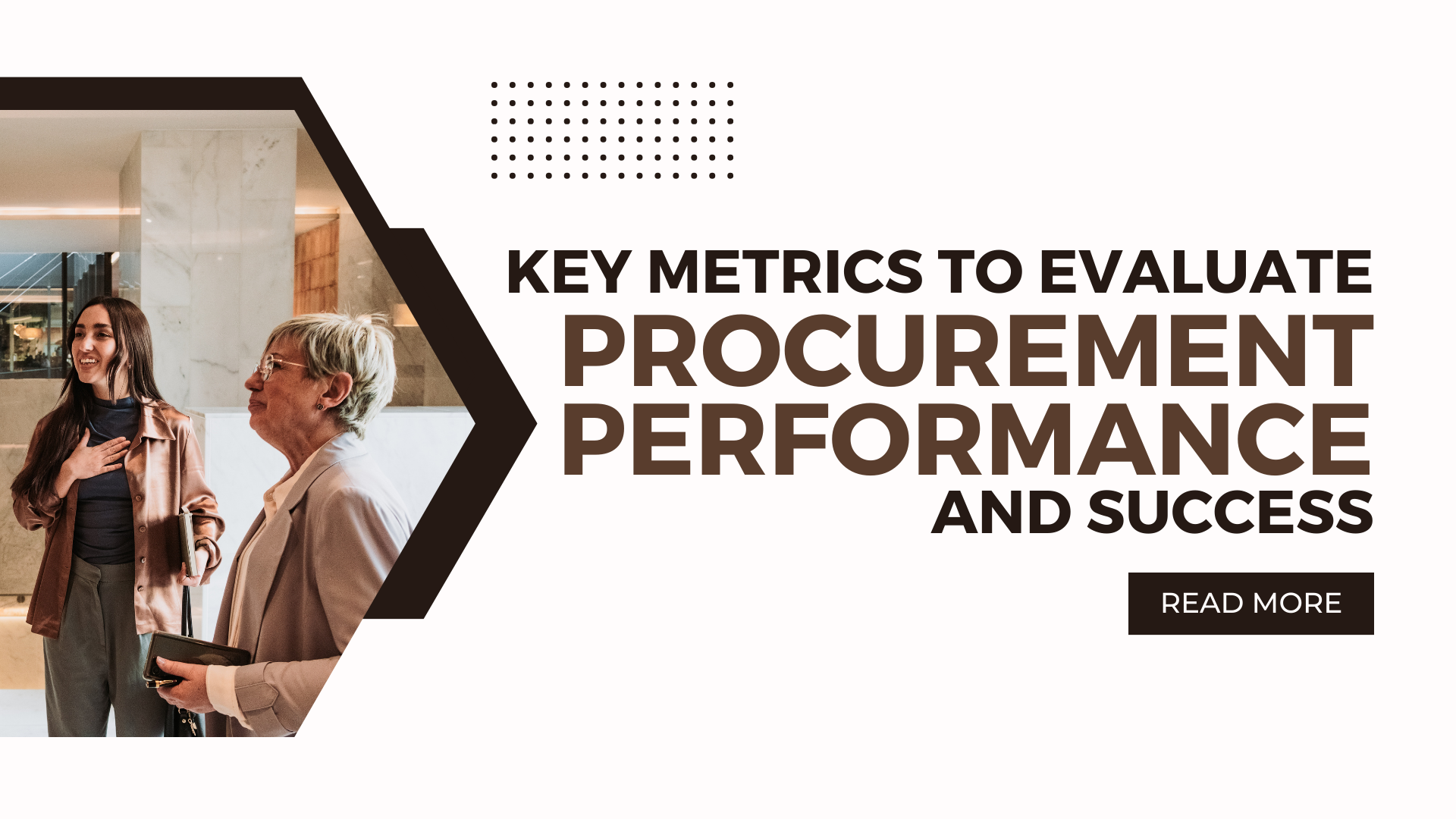 KEY METRICS TO EVALUATE
PROCUREMENT
PERFORMANCE
AND SUCCESS

READ MORE